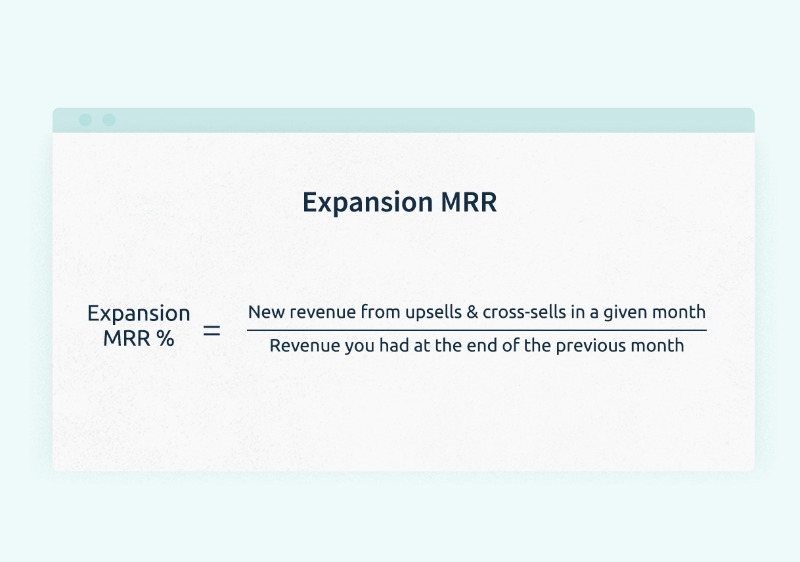 Expansion MRR

$\text{Expansion MRR \%} = \frac{\text{New revenue from upsells \& cross-sells in a given month}}{\text{Revenue you had at the end of the previous month}}$